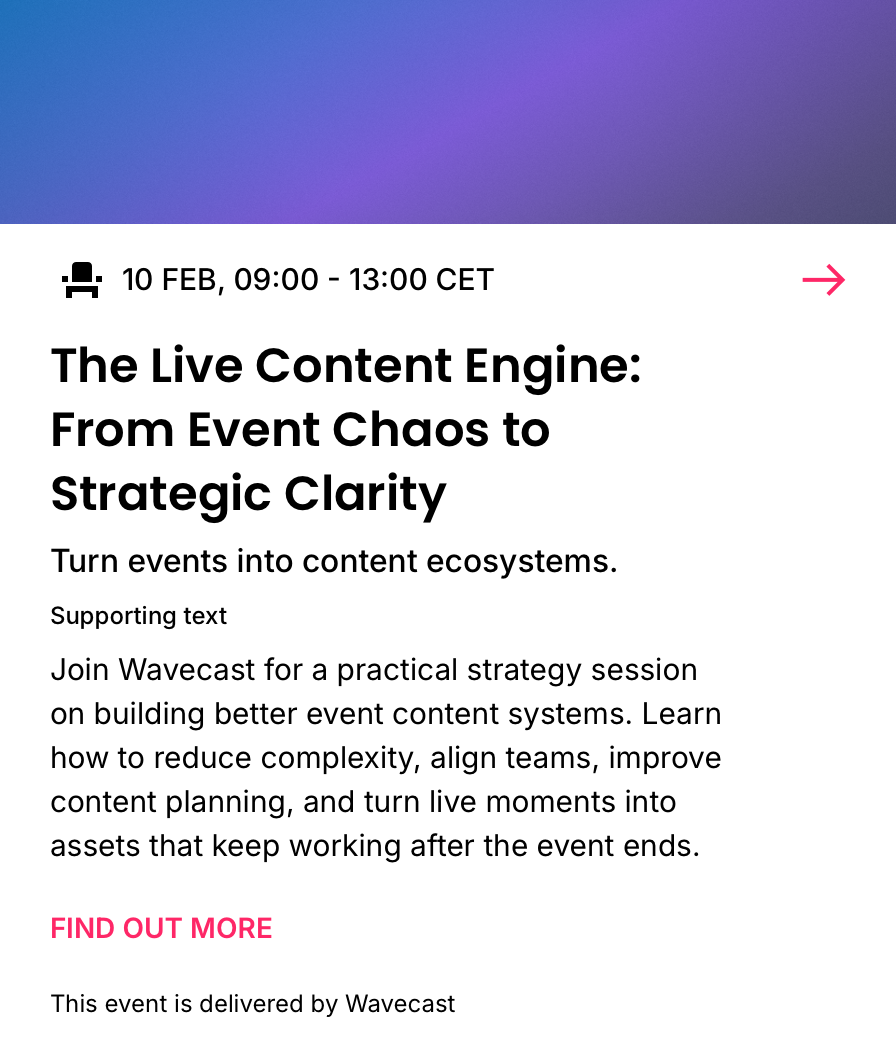 10 FEB, 09:00 - 13:00 CET

The Live Content Engine: From Event Chaos to Strategic Clarity

Turn events into content ecosystems.

Supporting text

Join Wavecast for a practical strategy session on building better event content systems. Learn how to reduce complexity, align teams, improve content planning, and turn live moments into assets that keep working after the event ends.

FIND OUT MORE

This event is delivered by Wavecast